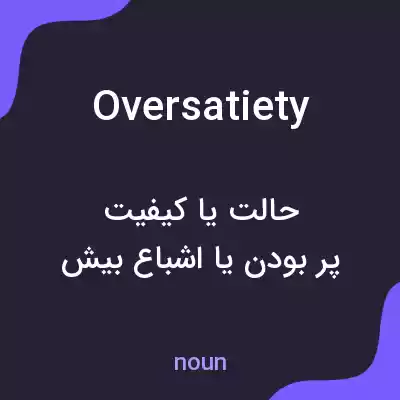 Oversatiety

حالت یا کیفیت
پر بودن یا اشباع بیش

noun